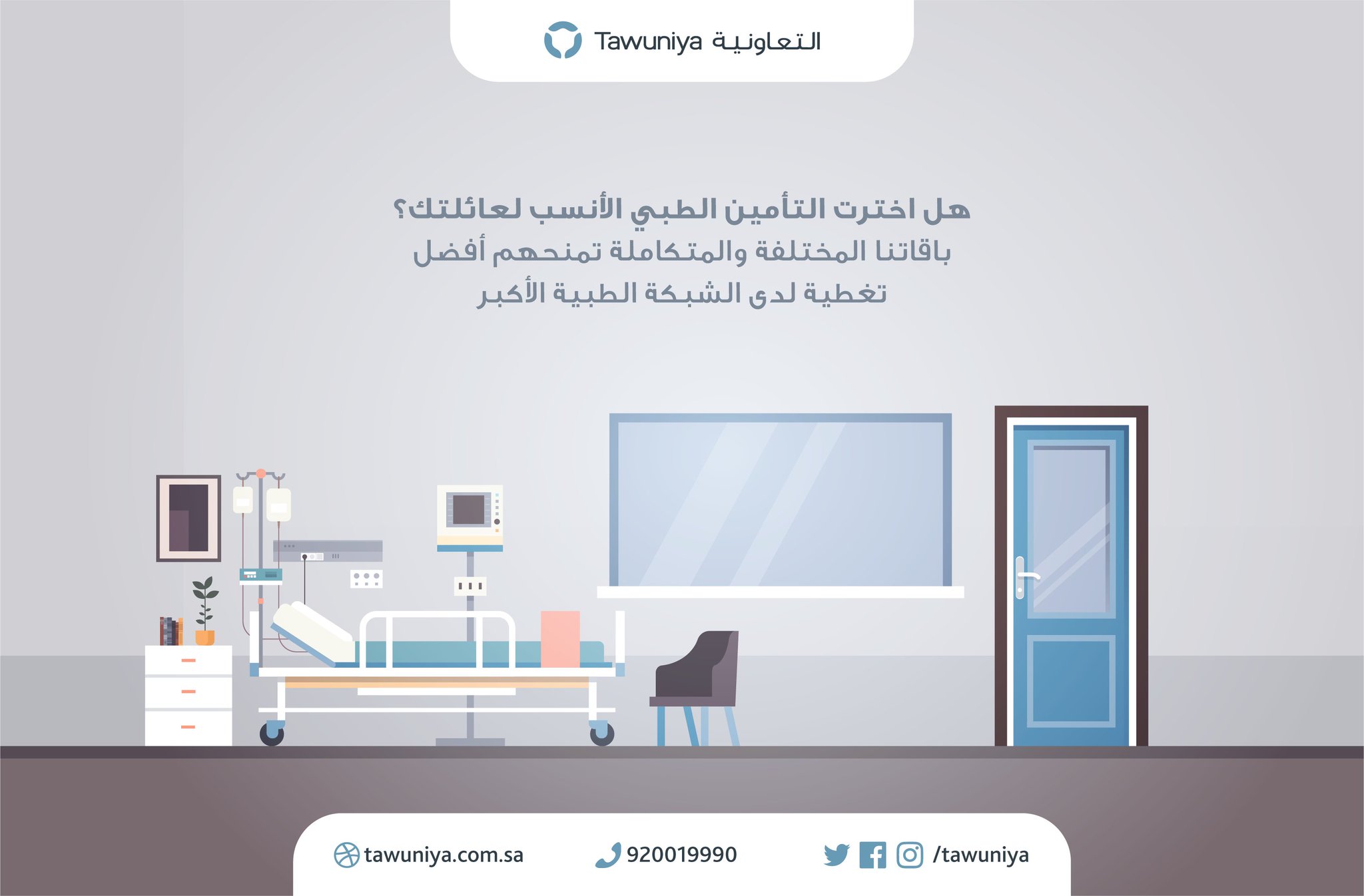 Tawuniya التعاونية

هل اخترت التأمين الطبي الأنسب لعائلتك؟
باقاتنا المختلفة والمتكاملة تمنحهم أفضل تغطية لدى الشبكة الطبية الأكبر

tawuniya.com.sa
920019990
/tawuniya